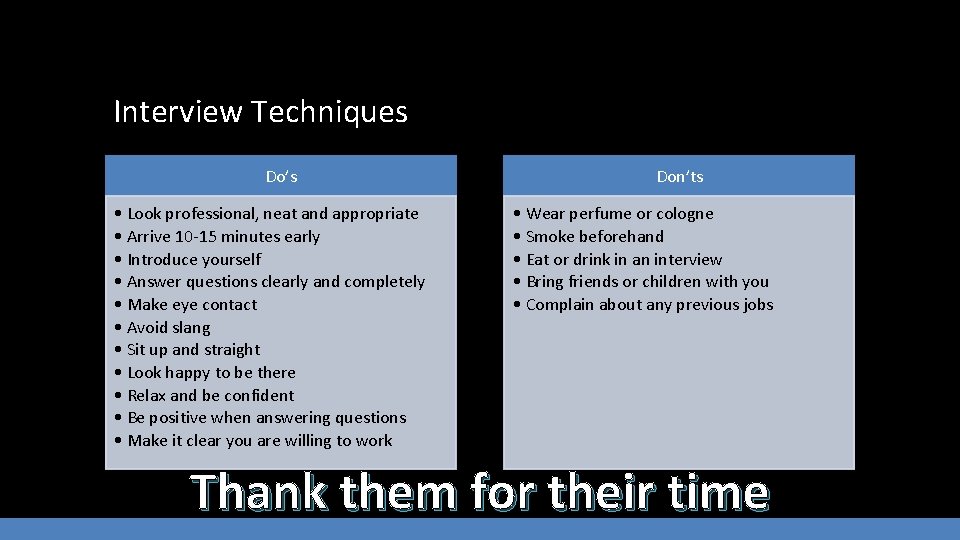 Interview Techniques

Do's

• Look professional, neat and appropriate
• Arrive 10-15 minutes early
• Introduce yourself
• Answer questions clearly and completely
• Make eye contact
• Avoid slang
• Sit up and straight
• Look happy to be there
• Relax and be confident
• Be positive when answering questions
• Make it clear you are willing to work

Don'ts

• Wear perfume or cologne
• Smoke beforehand
• Eat or drink in an interview
• Bring friends or children with you
• Complain about any previous jobs

Thank them for their time